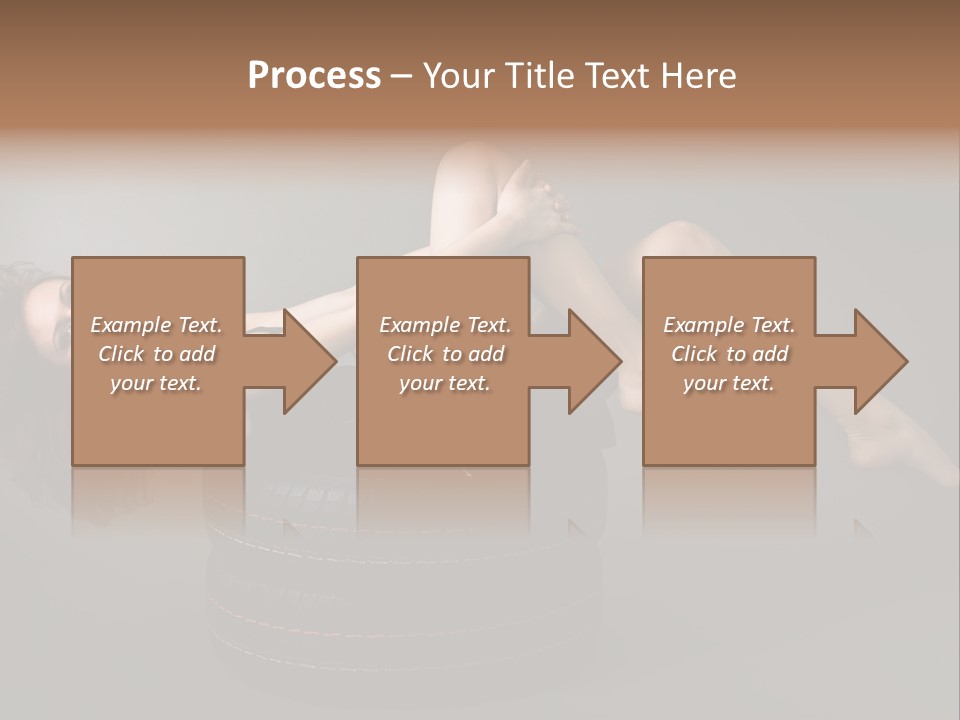 Process – Your Title Text Here

Example Text. Click to add your text.

Example Text. Click to add your text.

Example Text. Click to add your text.